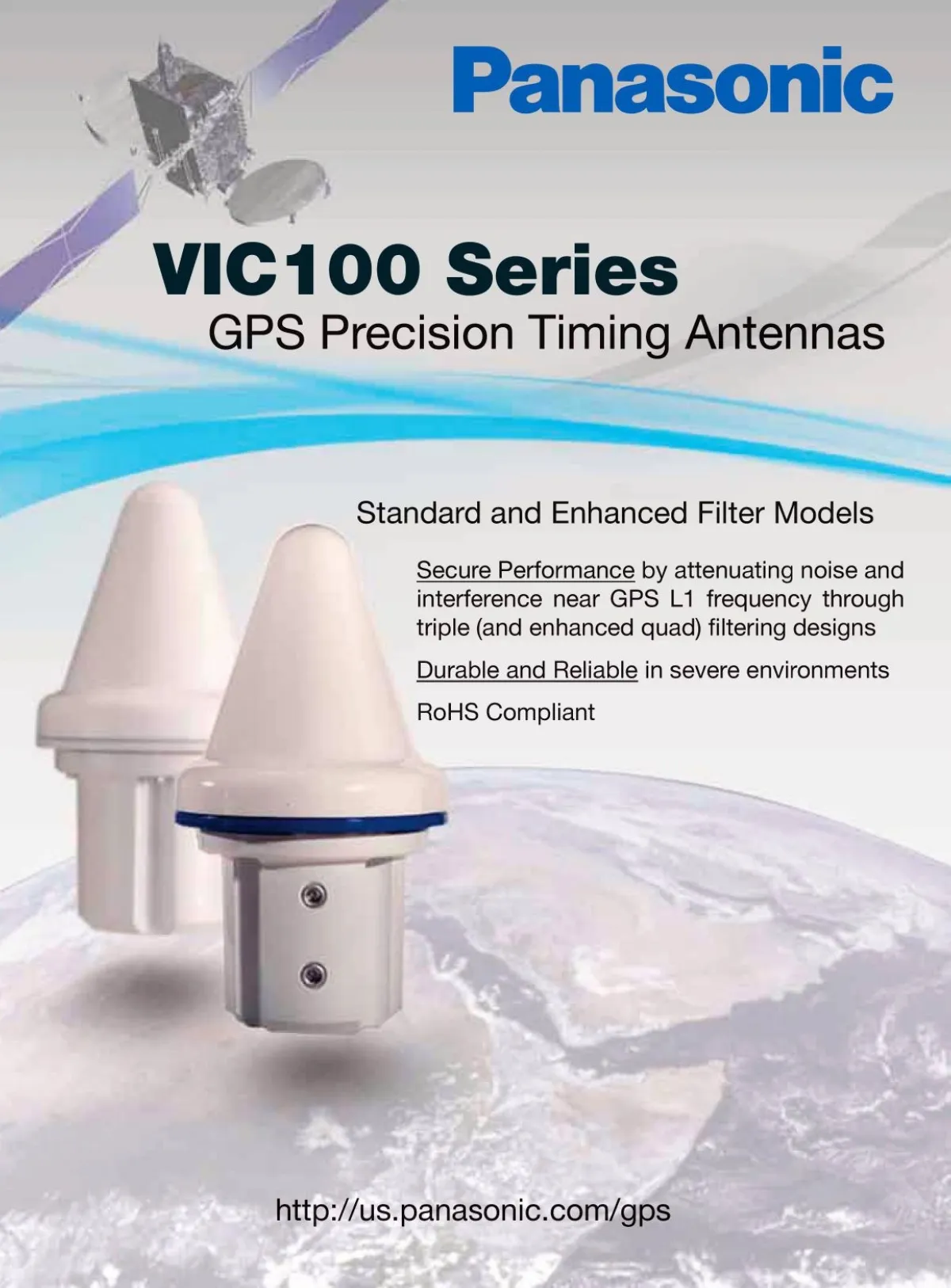 Panasonic

VIC100 Series
GPS Precision Timing Antennas

Standard and Enhanced Filter Models

Secure Performance by attenuating noise and interference near GPS L1 frequency through triple (and enhanced quad) filtering designs

Durable and Reliable in severe environments

RoHS Compliant

http://us.panasonic.com/gps